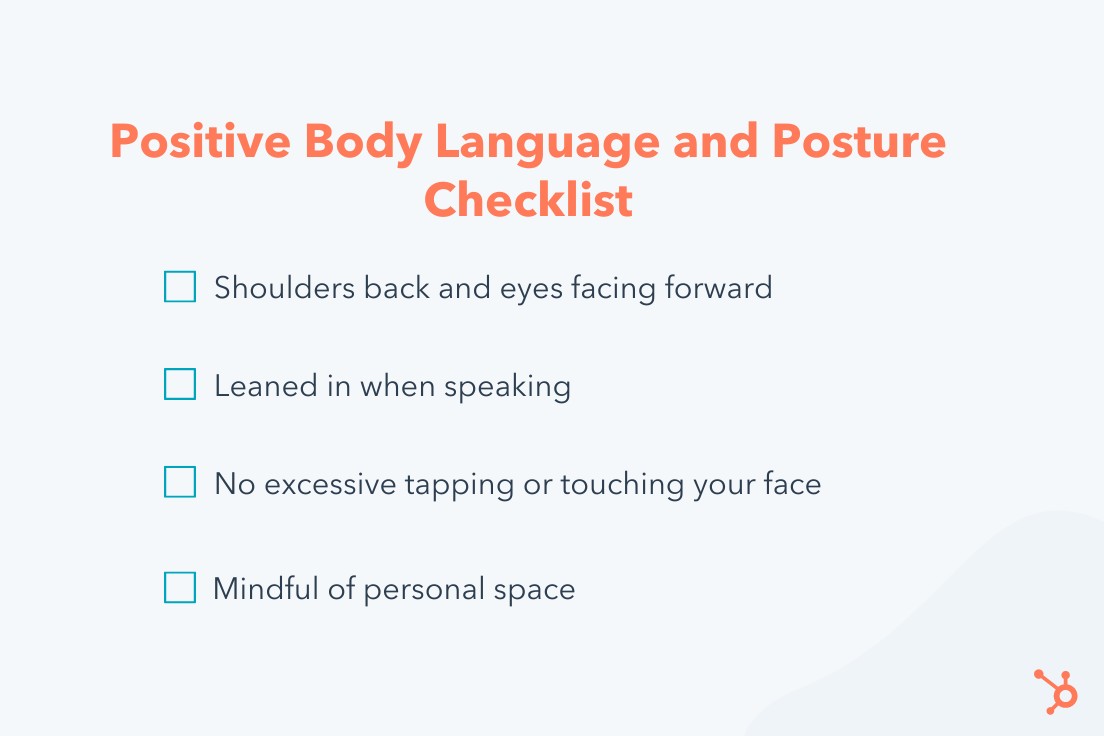 Positive Body Language and Posture Checklist

☐ Shoulders back and eyes facing forward

☐ Leaned in when speaking

☐ No excessive tapping or touching your face

☐ Mindful of personal space